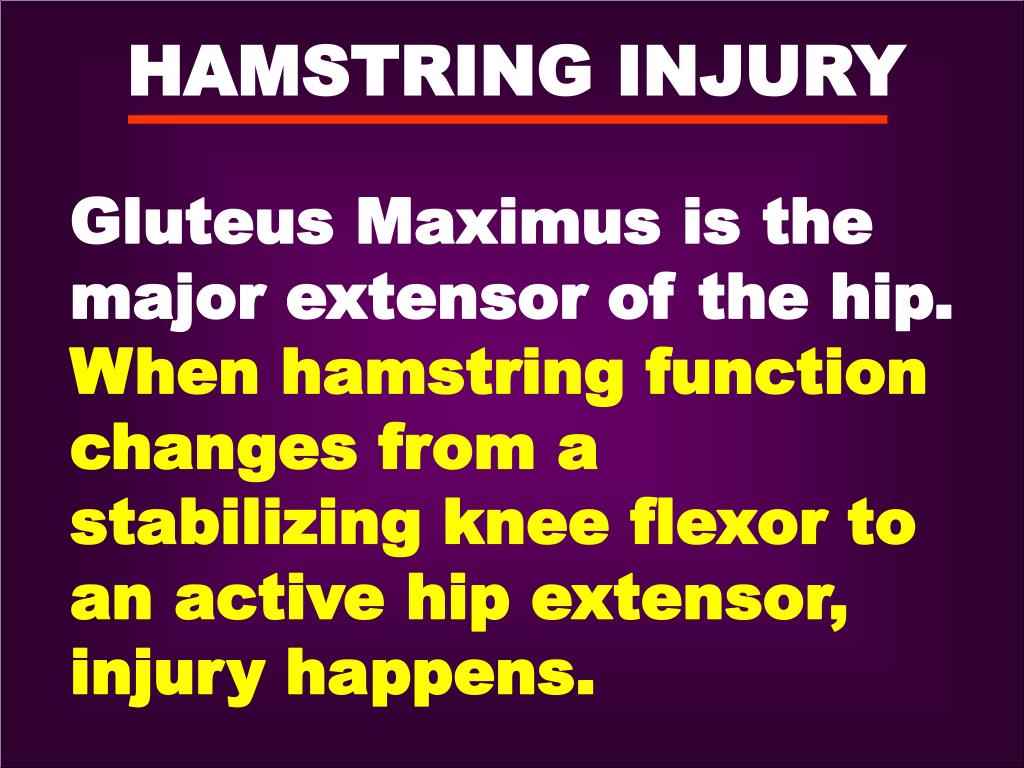 HAMSTRING INJURY

Gluteus Maximus is the major extensor of the hip. When hamstring function changes from a stabilizing knee flexor to an active hip extensor, injury happens.